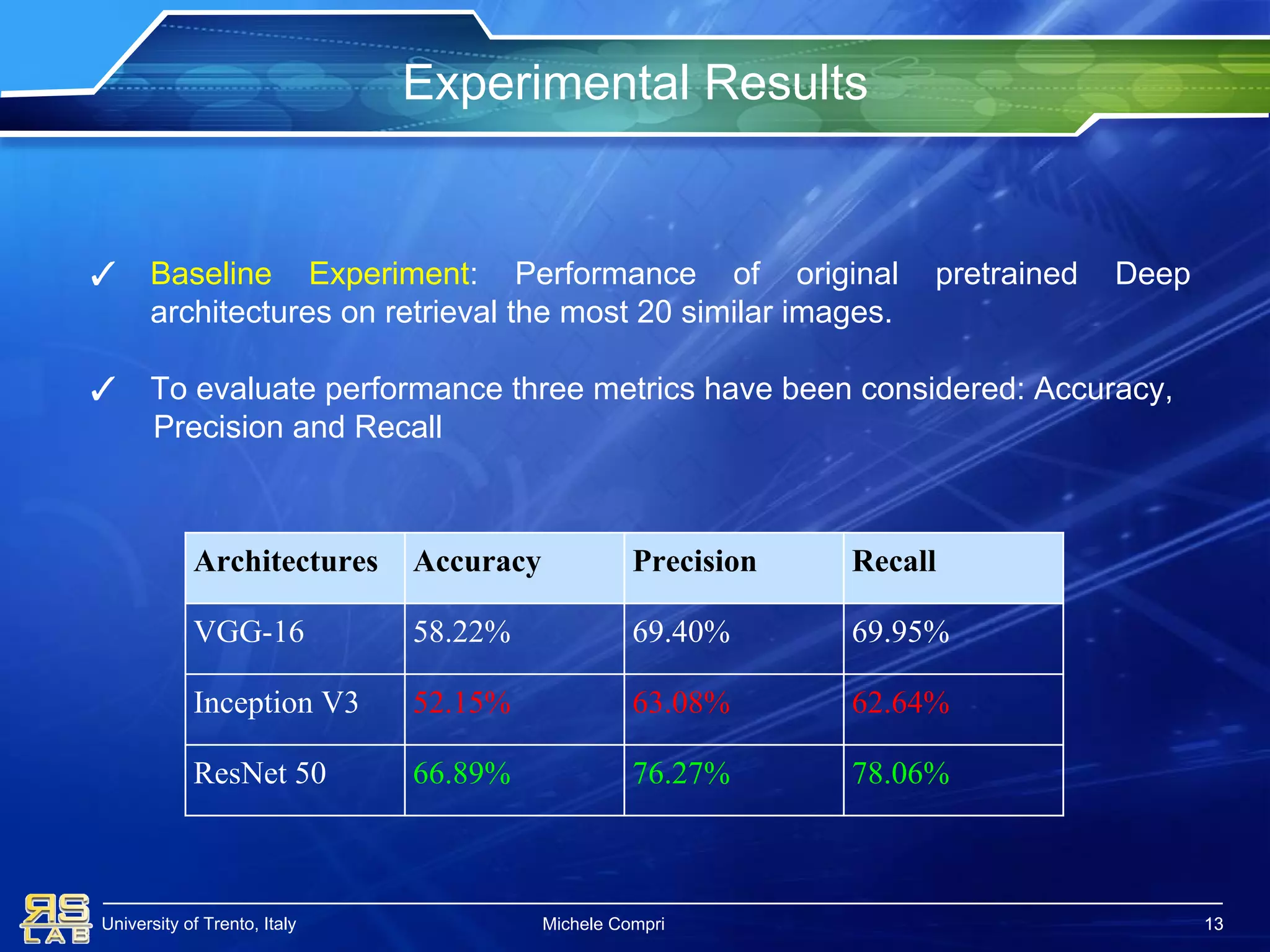 Experimental Results

✓ Baseline Experiment: Performance of original pretrained Deep architectures on retrieval the most 20 similar images.

✓ To evaluate performance three metrics have been considered: Accuracy, Precision and Recall

| Architectures | Accuracy | Precision | Recall |
|---|---|---|---|
| VGG-16 | 58.22% | 69.40% | 69.95% |
| Inception V3 | 52.15% | 63.08% | 62.64% |
| ResNet 50 | 66.89% | 76.27% | 78.06% |

RS LAB University of Trento, Italy Michele Compri 13